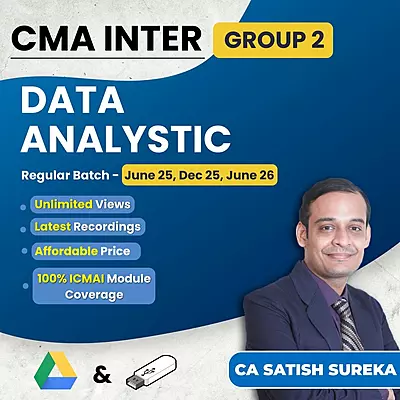 CMA INTER GROUP 2

DATA ANALYSTIC

Regular Batch - June 25, Dec 25, June 26

Unlimited Views

Latest Recordings

Affordable Price

100% ICMAI Module Coverage

&

CA SATISH SUREKA